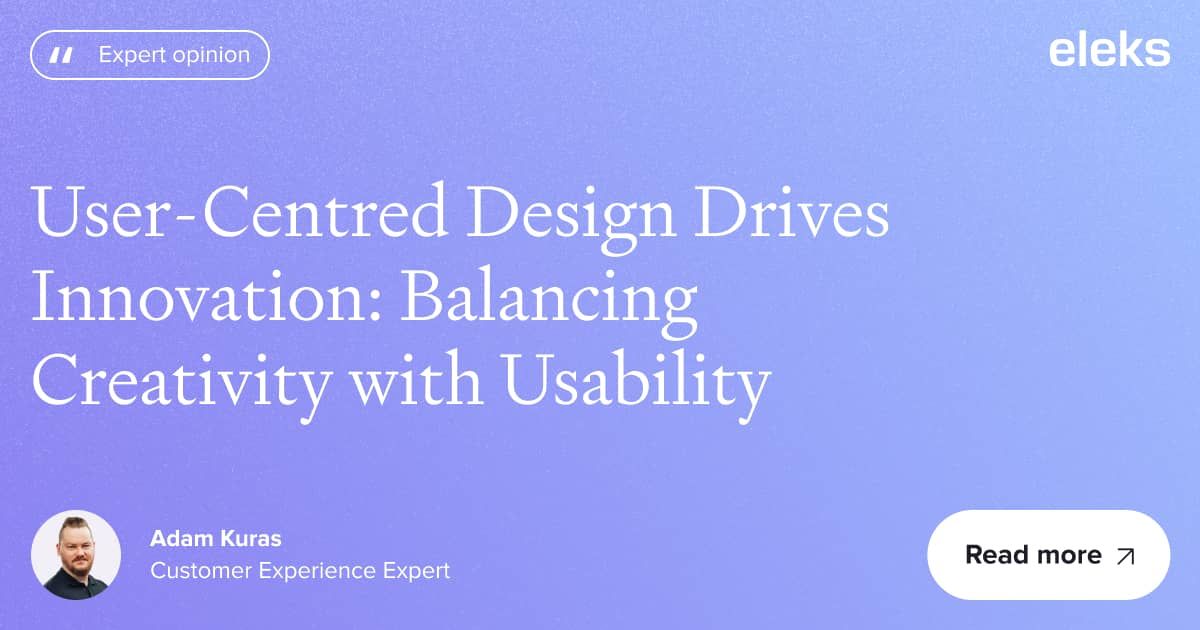 Expert opinion

eleks

User-Centred Design Drives Innovation: Balancing Creativity with Usability

Adam Kuras
Customer Experience Expert

Read more